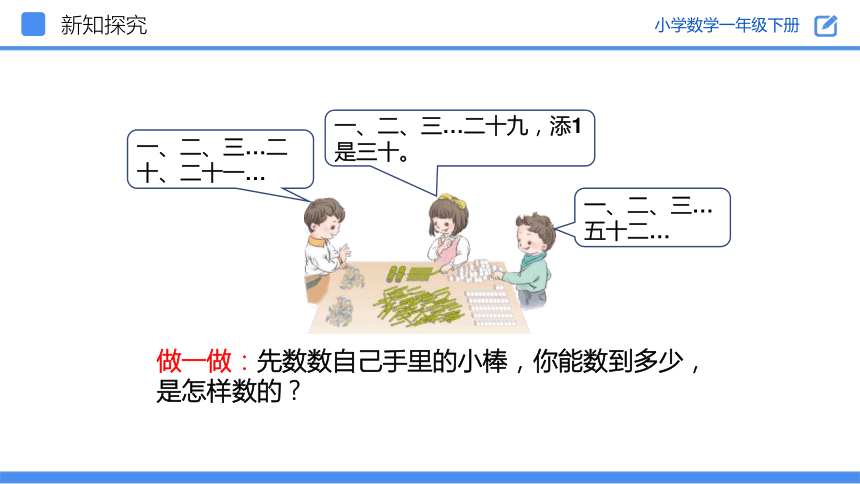 新知探究

小学数学一年级下册

一、二、三…二十、二十一…

一、二、三…二十九，添1是三十。

一、二、三…五十二…

做一做：先数数自己手里的小棒，你能数到多少，是怎样数的？